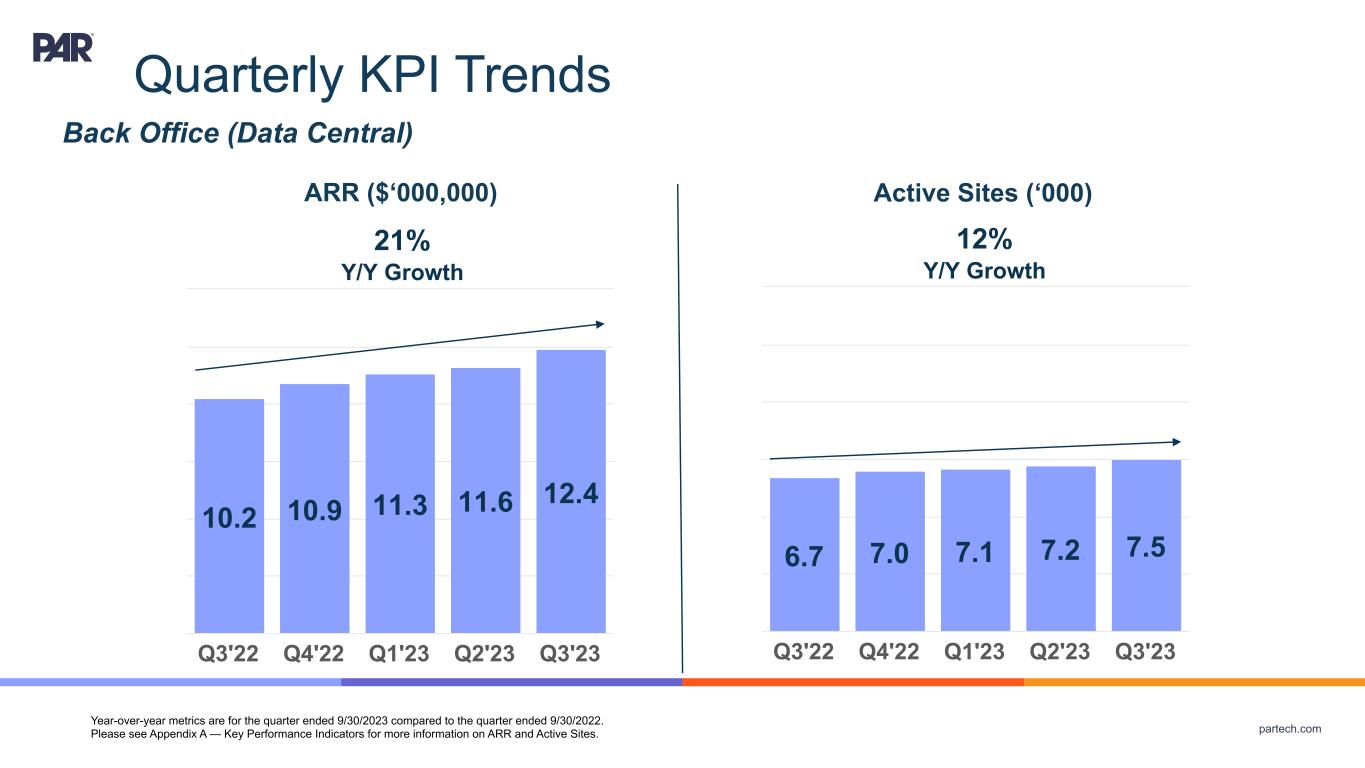 PAR

Quarterly KPI Trends

Back Office (Data Central)

ARR ($‘000,000)

21%
Y/Y Growth

10.2 10.9 11.3 11.6 12.4

Q3'22 Q4'22 Q1'23 Q2'23 Q3'23

Active Sites (‘000)

12%
Y/Y Growth

6.7 7.0 7.1 7.2 7.5

Q3'22 Q4'22 Q1'23 Q2'23 Q3'23

Year-over-year metrics are for the quarter ended 9/30/2023 compared to the quarter ended 9/30/2022.
Please see Appendix A — Key Performance Indicators for more information on ARR and Active Sites.

partech.com